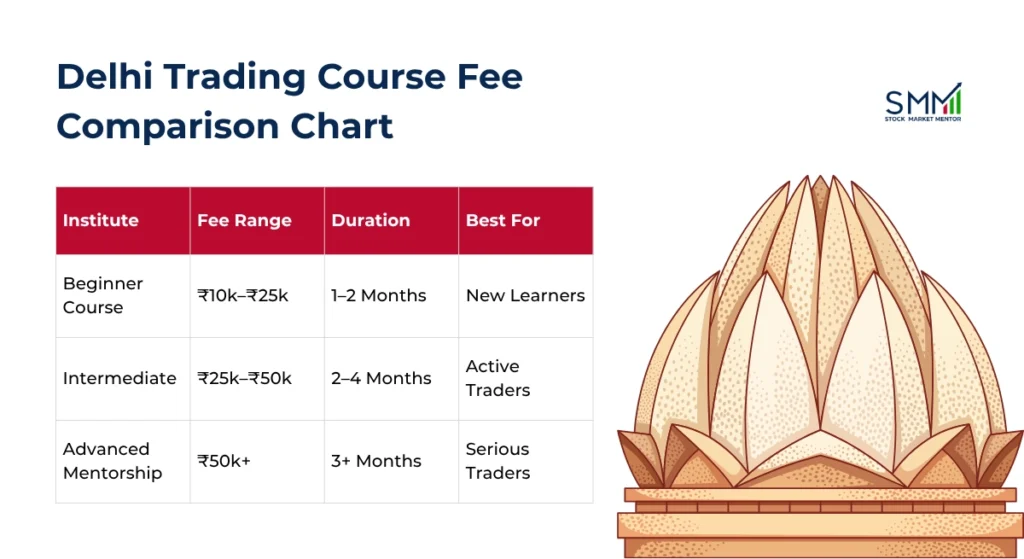 Delhi Trading Course Fee Comparison Chart

SMM
STOCK MARKET MENTOR

| Institute | Fee Range | Duration | Best For |
|---|---|---|---|
| Beginner Course | ₹10k–₹25k | 1–2 Months | New Learners |
| Intermediate | ₹25k–₹50k | 2–4 Months | Active Traders |
| Advanced Mentorship | ₹50k+ | 3+ Months | Serious Traders |